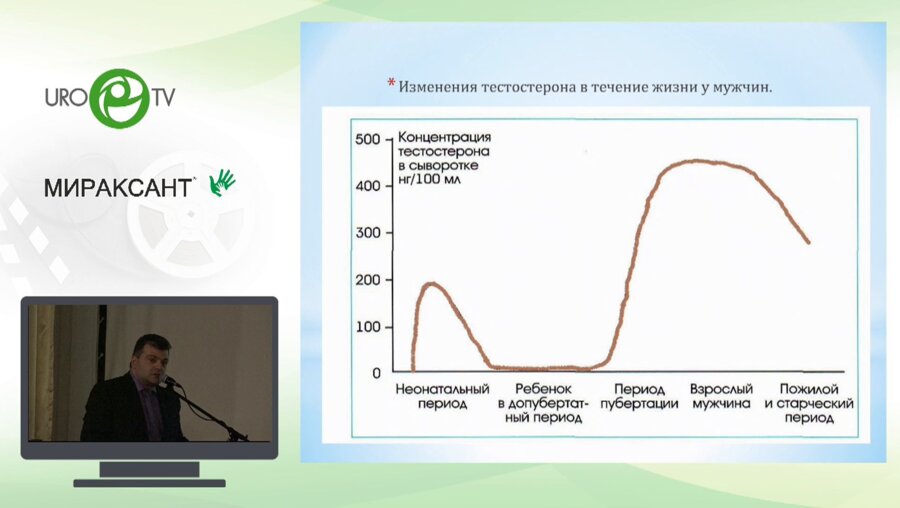 URO TV

МИРАКСАНТ

* Изменения тестостерона в течение жизни у мужчин.

Концентрация тестостерона в сыворотке нг/100 мл

500
400
300
200
100
0

Неонатальный период

Ребенок в допубертатный период

Период пубертации

Взрослый мужчина

Пожилой и старческий период